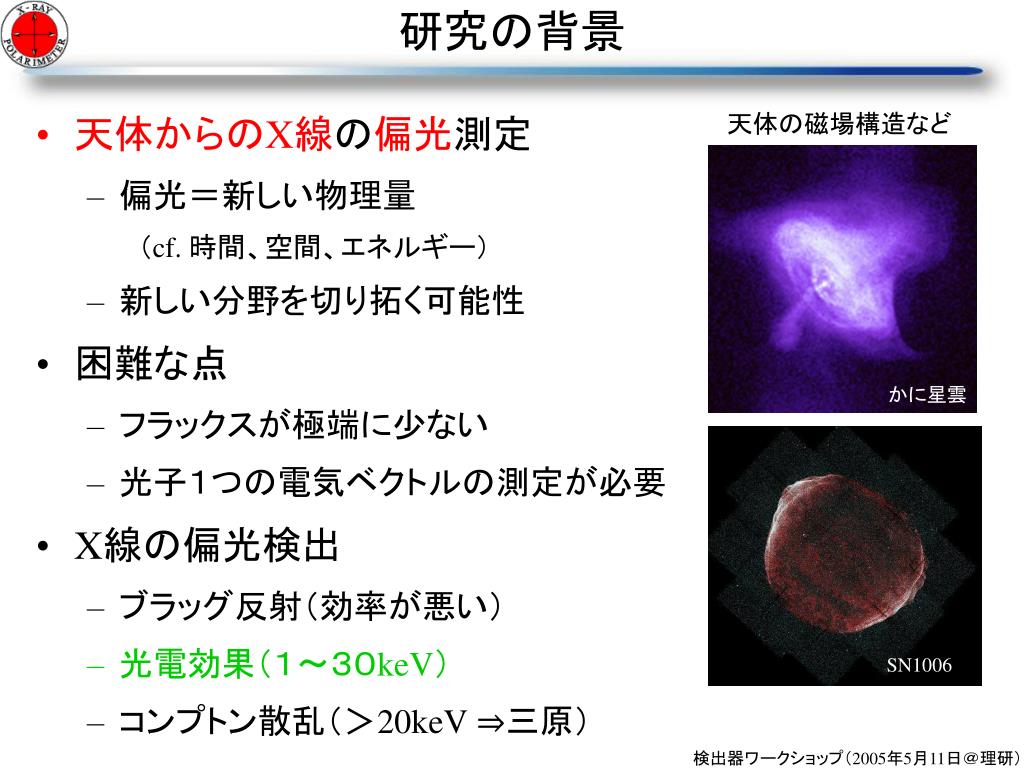 X-RAY POLARIMETER

研究の背景

• 天体からのX線の偏光測定
– 偏光＝新しい物理量
（cf. 時間、空間、エネルギー）
– 新しい分野を切り拓く可能性
• 困難な点
– フラックスが極端に少ない
– 光子1つの電気ベクトルの測定が必要
• X線の偏光検出
– ブラッグ反射（効率が悪い）
– 光電効果（1～30keV）
– コンプトン散乱（＞20keV ⇒三原）

天体の磁場構造など

かに星雲

SN1006

検出器ワークショップ（2005年5月11日＠理研）